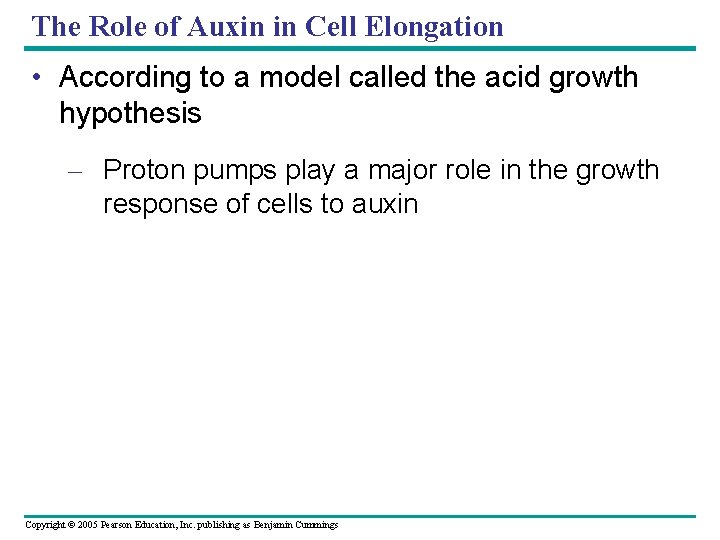 The Role of Auxin in Cell Elongation

• According to a model called the acid growth hypothesis

– Proton pumps play a major role in the growth response of cells to auxin

Copyright © 2005 Pearson Education, Inc. publishing as Benjamin Cummings